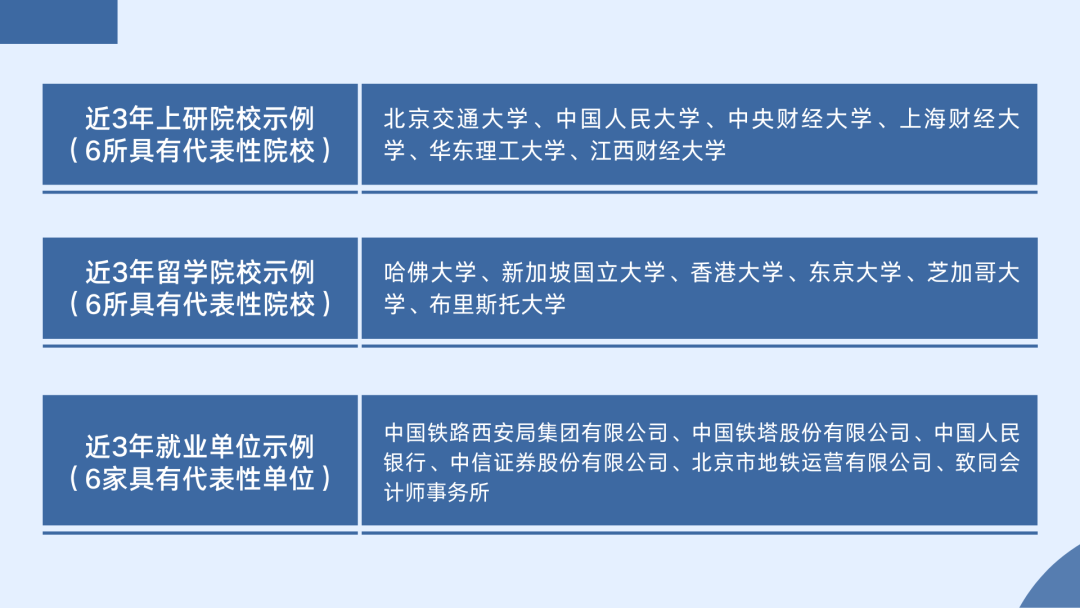 | 近3年上研院校示例（6所具有代表性院校） | 北京交通大学、中国人民大学、中央财经大学、上海财经大学、华东理工大学、江西财经大学 |
|---|---|
| 近3年留学院校示例（6所具有代表性院校） | 哈佛大学、新加坡国立大学、香港大学、东京大学、芝加哥大学、布里斯托大学 |
| 近3年就业单位示例（6家具有代表性单位） | 中国铁路西安局集团有限公司、中国铁塔股份有限公司、中国人民银行、中信证券股份有限公司、北京市地铁运营有限公司、致同会计师事务所 |